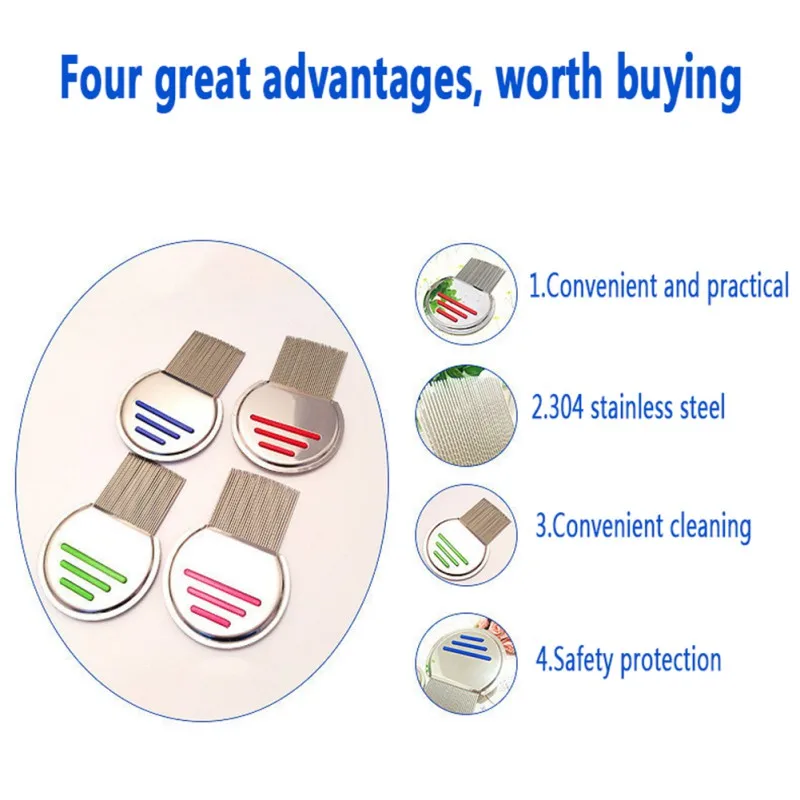 Four great advantages, worth buying

1.Convenient and practical

2.304 stainless steel

3.Convenient cleaning

4.Safety protection